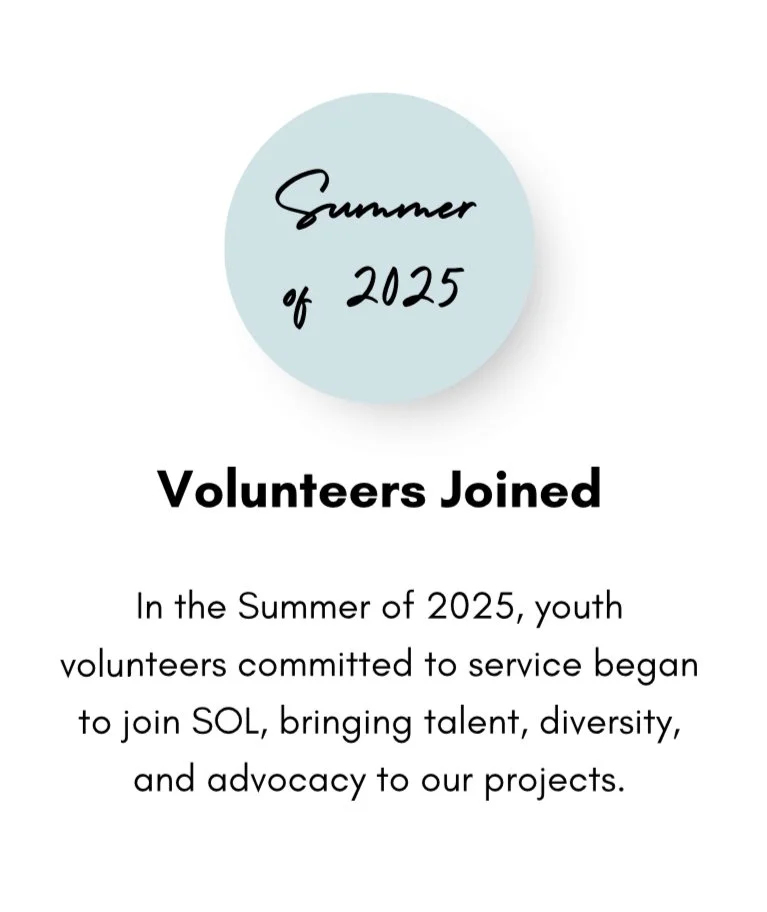 Summer of 2025

Volunteers Joined

In the Summer of 2025, youth volunteers committed to service began to join SOL, bringing talent, diversity, and advocacy to our projects.